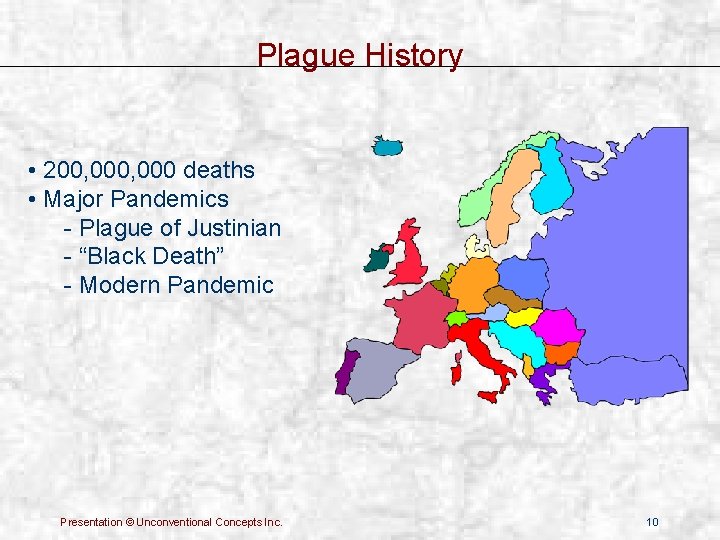 Plague History

• 200,000,000 deaths
• Major Pandemics
- Plague of Justinian
- “Black Death”
- Modern Pandemic

Presentation © Unconventional Concepts Inc.

10